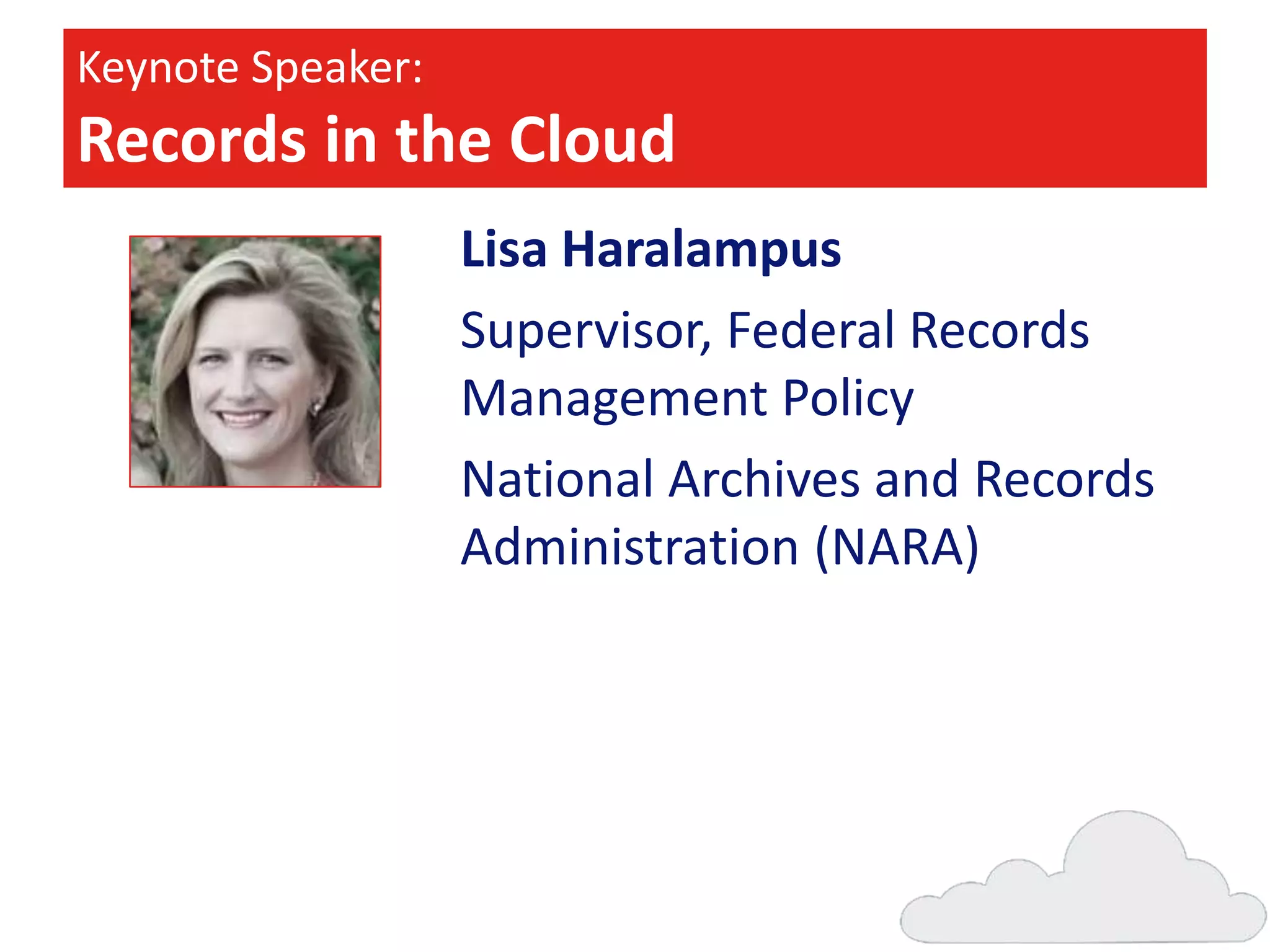 Keynote Speaker:
Records in the Cloud

Lisa Haralampus

Supervisor, Federal Records Management Policy

National Archives and Records Administration (NARA)